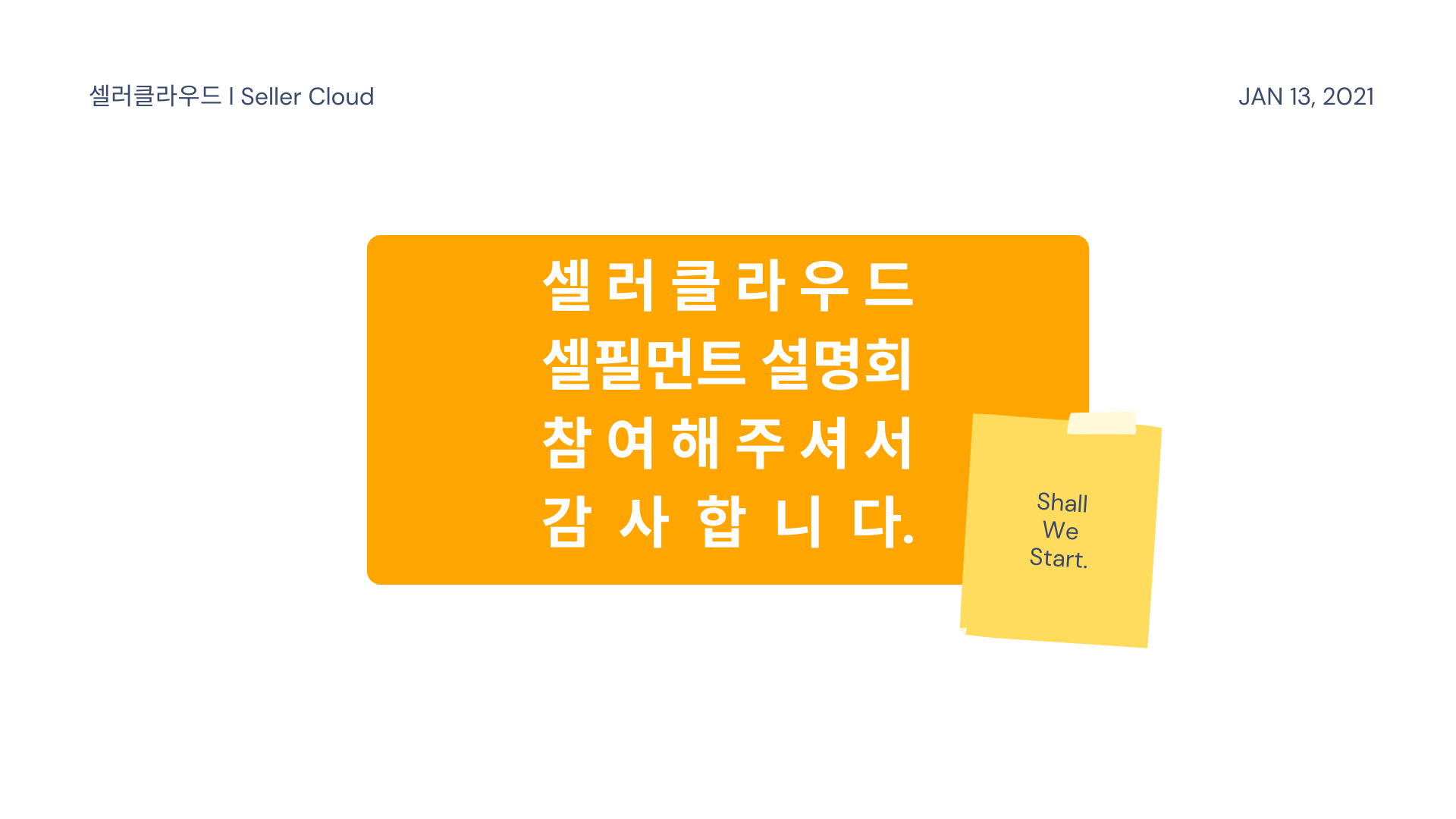 셀러클라우드 I Seller Cloud

JAN 13, 2021

셀러클라우드
셀필먼트 설명회
참여해주셔서
감사합니다.

Shall
We
Start.